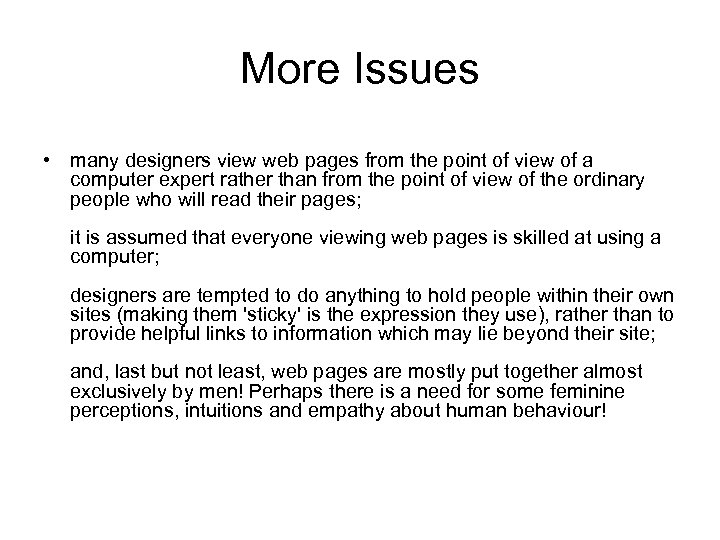 More Issues

• many designers view web pages from the point of view of a computer expert rather than from the point of view of the ordinary people who will read their pages;

it is assumed that everyone viewing web pages is skilled at using a computer;

designers are tempted to do anything to hold people within their own sites (making them 'sticky' is the expression they use), rather than to provide helpful links to information which may lie beyond their site;

and, last but not least, web pages are mostly put together almost exclusively by men! Perhaps there is a need for some feminine perceptions, intuitions and empathy about human behaviour!